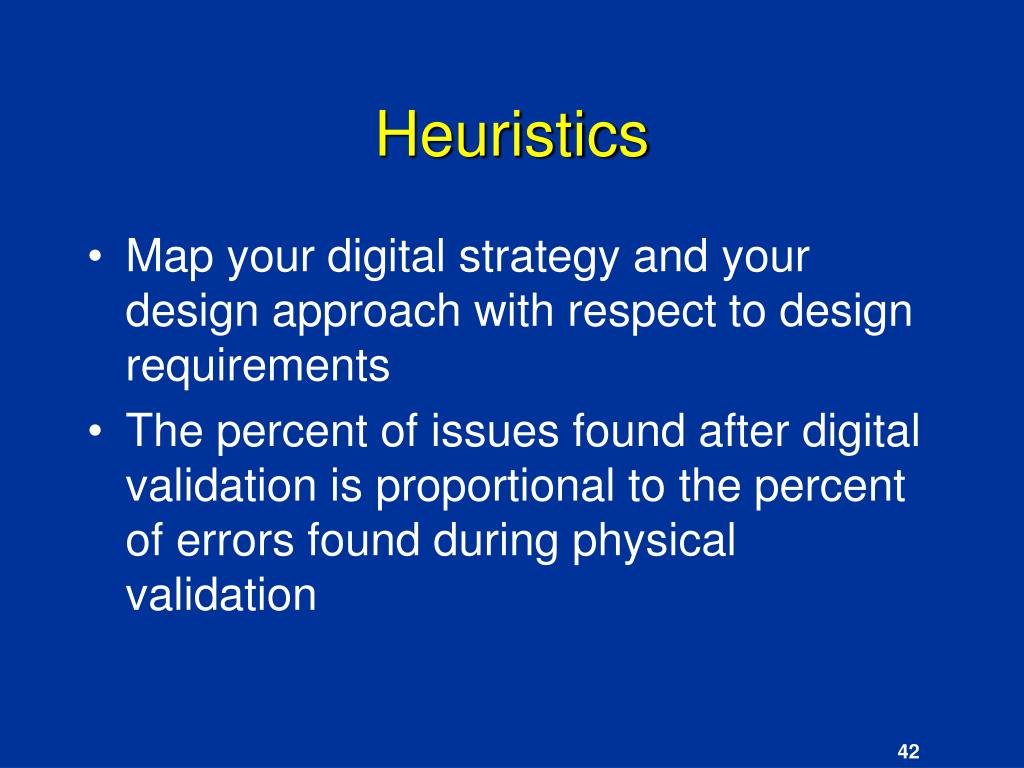 Heuristics

• Map your digital strategy and your design approach with respect to design requirements
• The percent of issues found after digital validation is proportional to the percent of errors found during physical validation

42